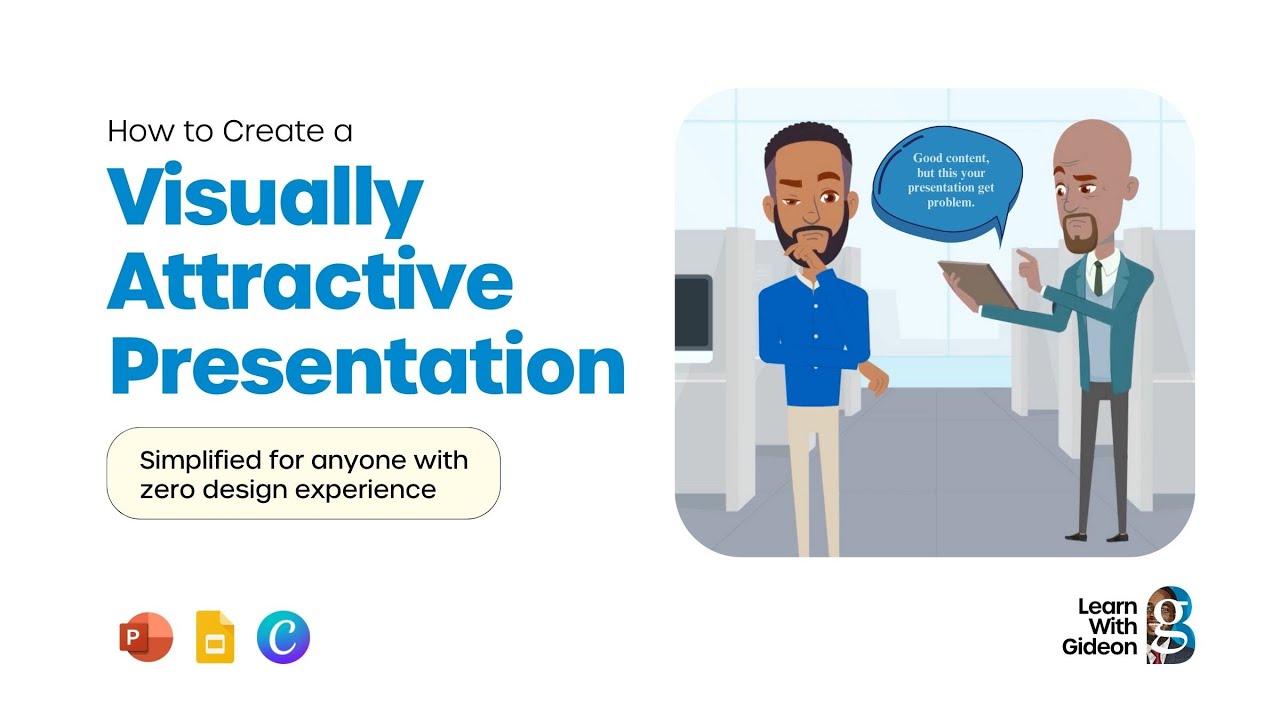 How to Create a
Visually Attractive Presentation

Simplified for anyone with zero design experience

Good content, but this your presentation get problem.

P

C

Learn With Gideon